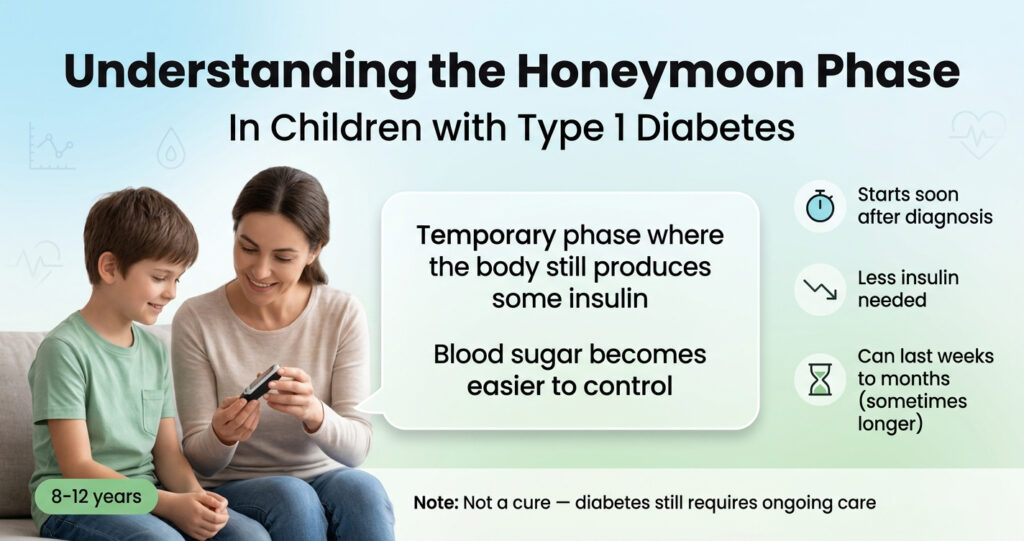 Understanding the Honeymoon Phase

In Children with Type 1 Diabetes

Temporary phase where the body still produces some insulin

Blood sugar becomes easier to control

Starts soon after diagnosis

Less insulin needed

Can last weeks to months (sometimes longer)

8-12 years

Note: Not a cure — diabetes still requires ongoing care